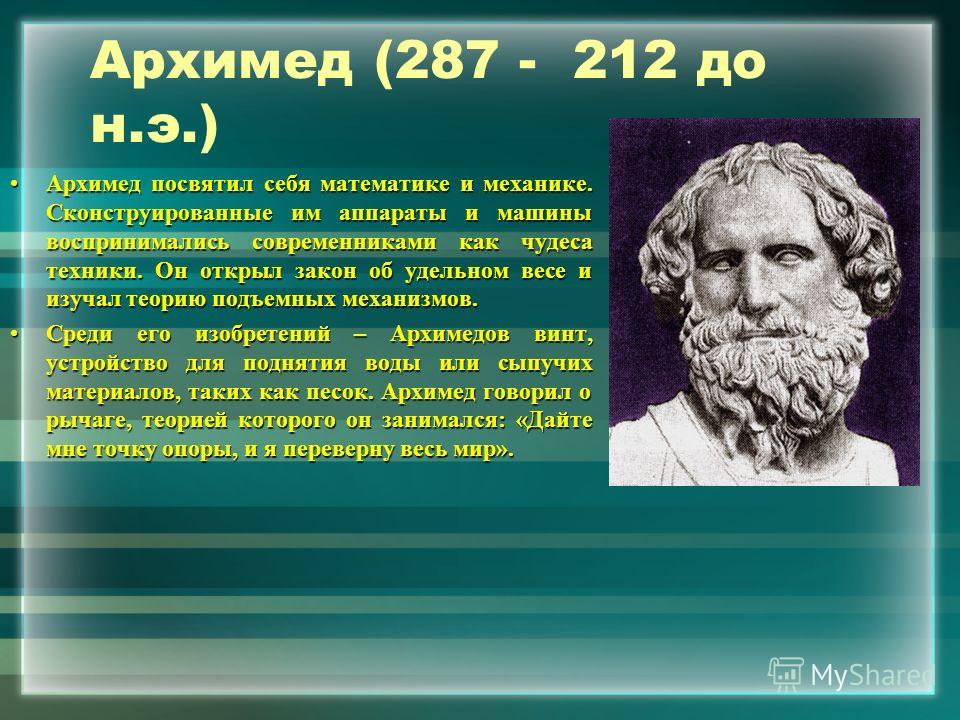 Архимед (287 - 212 до н.э.)

• Архимед посвятил себя математике и механике. Сконструированные им аппараты и машины воспринимались современниками как чудеса техники. Он открыл закон об удельном весе и изучал теорию подъемных механизмов.

• Среди его изобретений – Архимедов винт, устройство для поднятия воды или сыпучих материалов, таких как песок. Архимед говорил о рычаге, теорией которого он занимался: «Дайте мне точку опоры, и я переверну весь мир».

MyShared